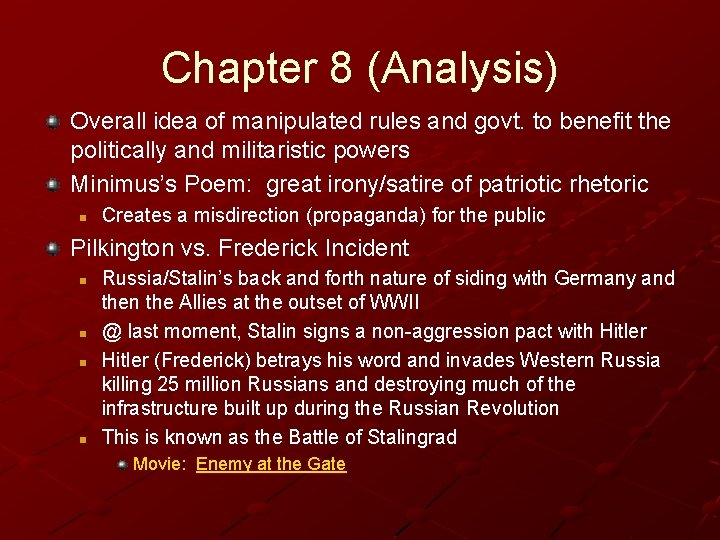 Chapter 8 (Analysis)

Overall idea of manipulated rules and govt. to benefit the politically and militaristic powers

Minimus's Poem: great irony/satire of patriotic rhetoric

Creates a misdirection (propaganda) for the public

Pilkington vs. Frederick Incident

Russia/Stalin's back and forth nature of siding with Germany and then the Allies at the outset of WWII

@ last moment, Stalin signs a non-aggression pact with Hitler

Hitler (Frederick) betrays his word and invades Western Russia killing 25 million Russians and destroying much of the infrastructure built up during the Russian Revolution

This is known as the Battle of Stalingrad

Movie: Enemy at the Gate